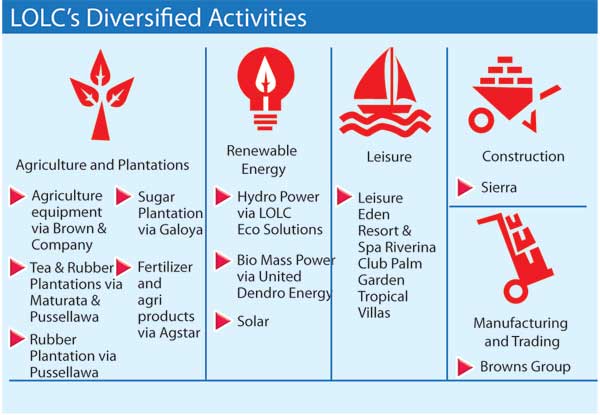 LOLC's Diversified Activities

Agriculture and Plantations

Agriculture equipment via Brown & Company

Tea & Rubber Plantations via Maturata & Pussellawa

Rubber Plantation via Pussellawa

Sugar Plantation via Galoya

Fertilizer and agri products via Agstar

Renewable Energy

Hydro Power via LOLC Eco Solutions

Bio Mass Power via United Dendro Energy

Solar

Leisure

Leisure Eden Resort & Spa Riverina Club Palm Garden Tropical Villas

Construction

Sierra

Manufacturing and Trading

Browns Group